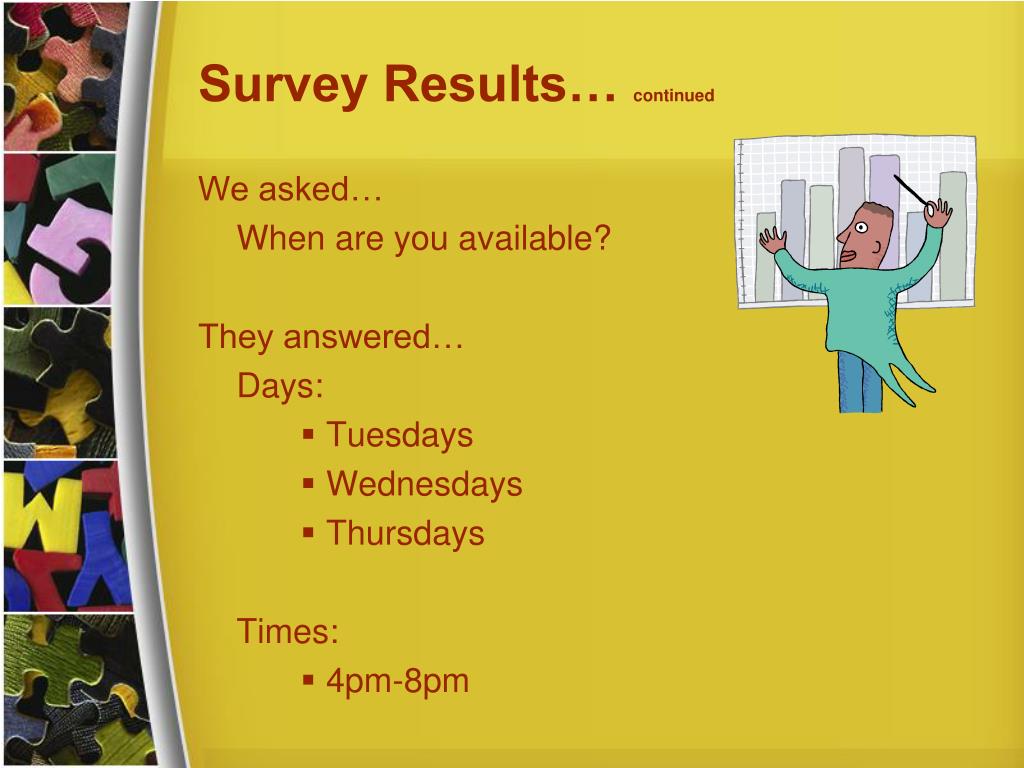 Survey Results… continued

We asked…
When are you available?

They answered…
Days:
▪ Tuesdays
▪ Wednesdays
▪ Thursdays

Times:
▪ 4pm-8pm